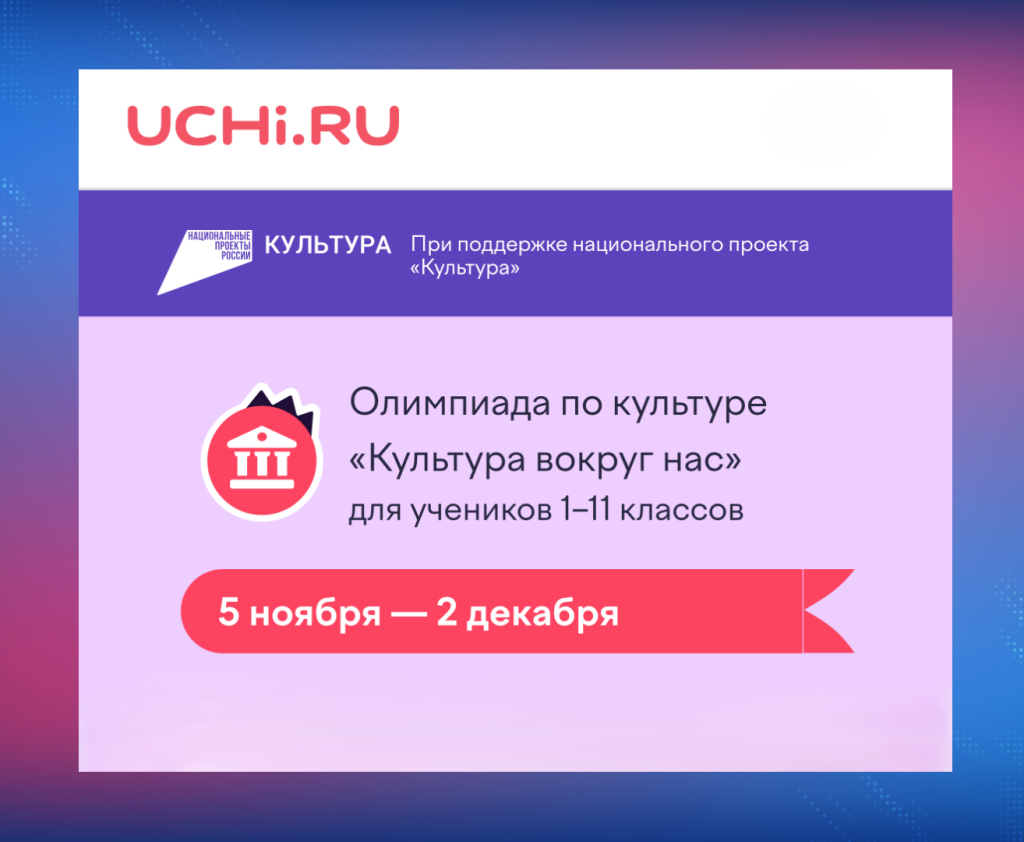 UCHi.RU

НАЦИОНАЛЬНЫЕ ПРОЕКТЫ РОССИИ КУЛЬТУРА При поддержке национального проекта «Культура»

Олимпиада по культуре «Культура вокруг нас» для учеников 1–11 классов

5 ноября — 2 декабря